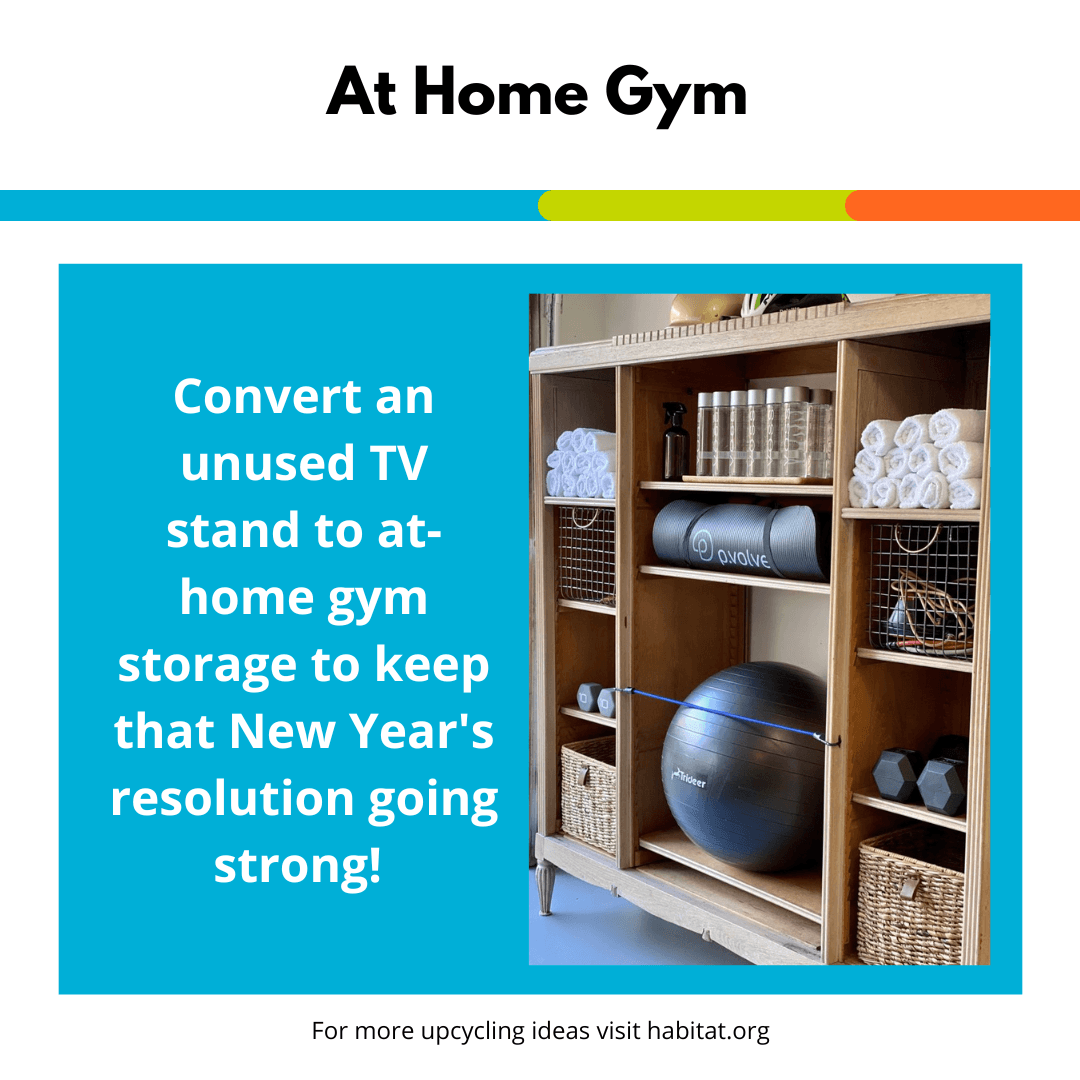 At Home Gym

Convert an unused TV stand to at-home gym storage to keep that New Year's resolution going strong!

p.volve

Trideer

For more upcycling ideas visit habitat.org